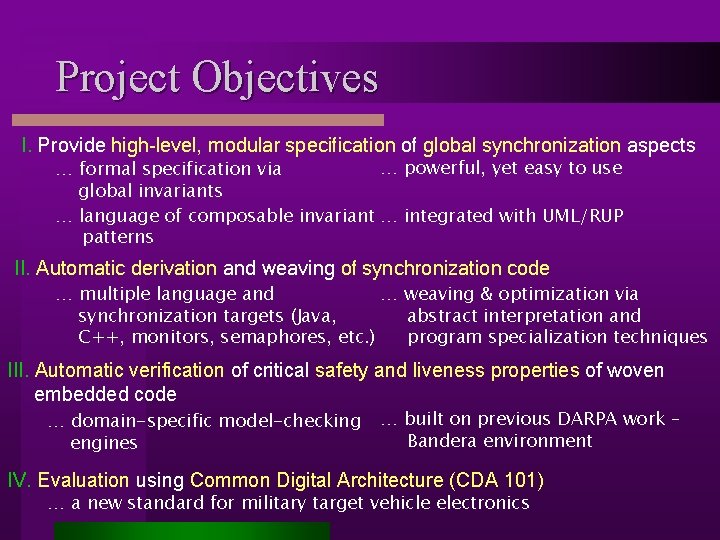 Project Objectives

I. Provide high-level, modular specification of global synchronization aspects

… formal specification via global invariants

… language of composable invariant patterns

… powerful, yet easy to use

… integrated with UML/RUP

II. Automatic derivation and weaving of synchronization code

… multiple language and synchronization targets (Java, C++, monitors, semaphores, etc.)

… weaving & optimization via abstract interpretation and program specialization techniques

III. Automatic verification of critical safety and liveness properties of woven embedded code

… domain-specific model-checking engines

… built on previous DARPA work – Bandera environment

IV. Evaluation using Common Digital Architecture (CDA 101)

… a new standard for military target vehicle electronics